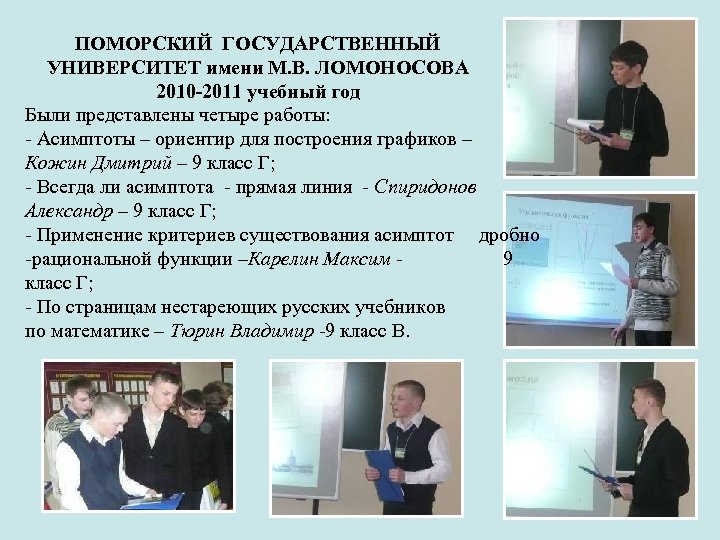 ПОМОРСКИЙ ГОСУДАРСТВЕННЫЙ УНИВЕРСИТЕТ имени М.В. ЛОМОНОСОВА
2010-2011 учебный год

Были представлены четыре работы:
- Асимптоты – ориентир для построения графиков – Кожин Дмитрий – 9 класс Г;
- Всегда ли асимптота - прямая линия - Спиридонов Александр – 9 класс Г;
- Применение критериев существования асимптот дробно -рациональной функции –Карелин Максим - 9 класс Г;
- По страницам нестареющих русских учебников по математике – Тюрин Владимир -9 класс В.